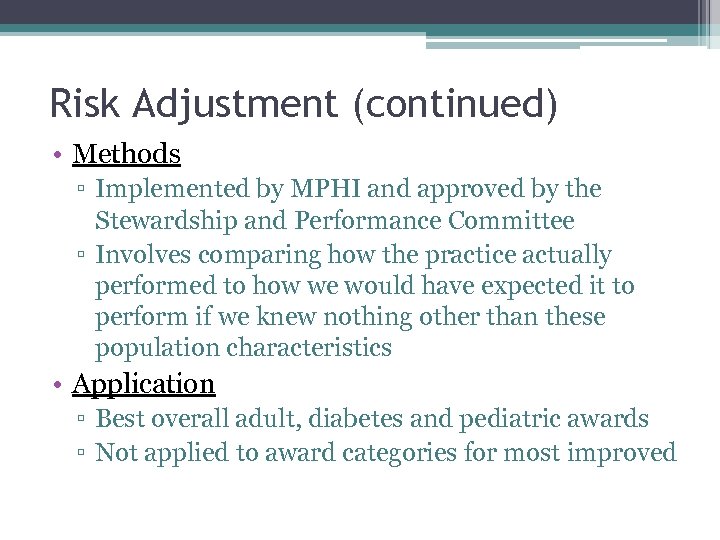 Risk Adjustment (continued)

• Methods
▫ Implemented by MPHI and approved by the Stewardship and Performance Committee
▫ Involves comparing how the practice actually performed to how we would have expected it to perform if we knew nothing other than these population characteristics

• Application
▫ Best overall adult, diabetes and pediatric awards
▫ Not applied to award categories for most improved